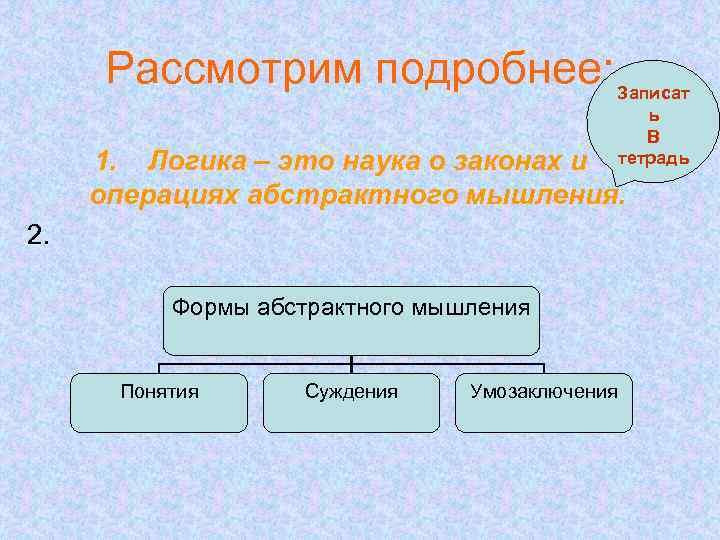 Рассмотрим подробнее:

Записат ь В тетрадь

1. Логика – это наука о законах и операциях абстрактного мышления.

2.

Формы абстрактного мышления

Понятия

Суждения

Умозаключения